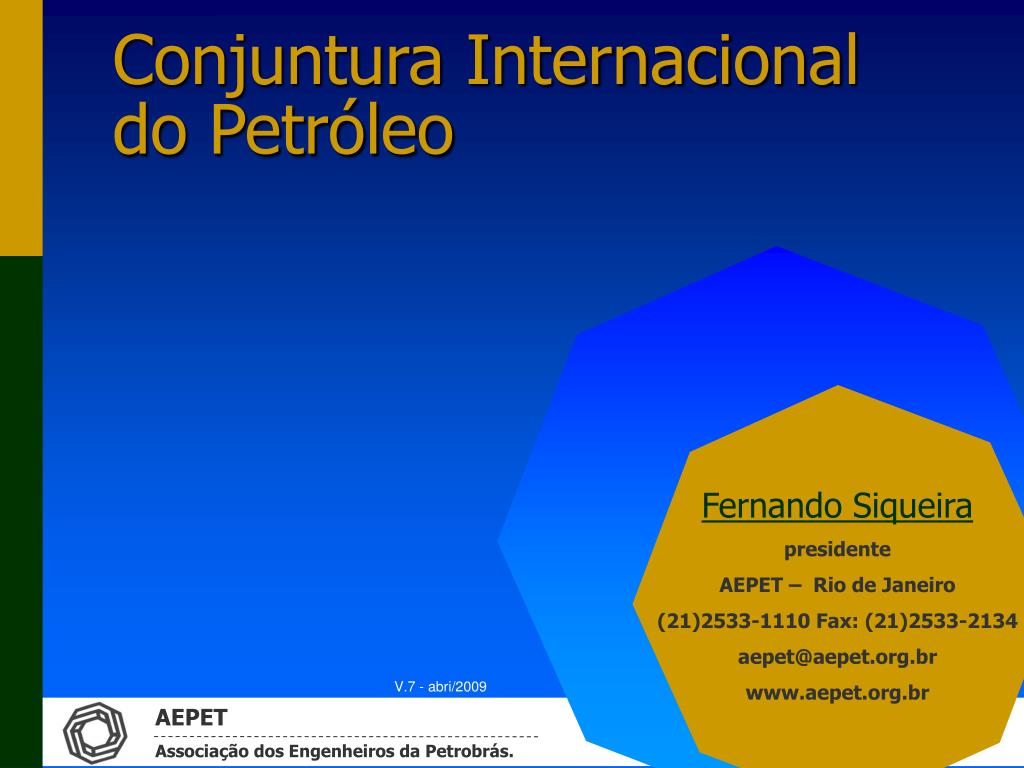 Conjuntura Internacional do Petróleo

Fernando Siqueira
presidente
AEPET – Rio de Janeiro
(21)2533-1110 Fax: (21)2533-2134
aepet@aepet.org.br
www.aepet.org.br

V.7 - abri/2009

AEPET
Associação dos Engenheiros da Petrobrás.